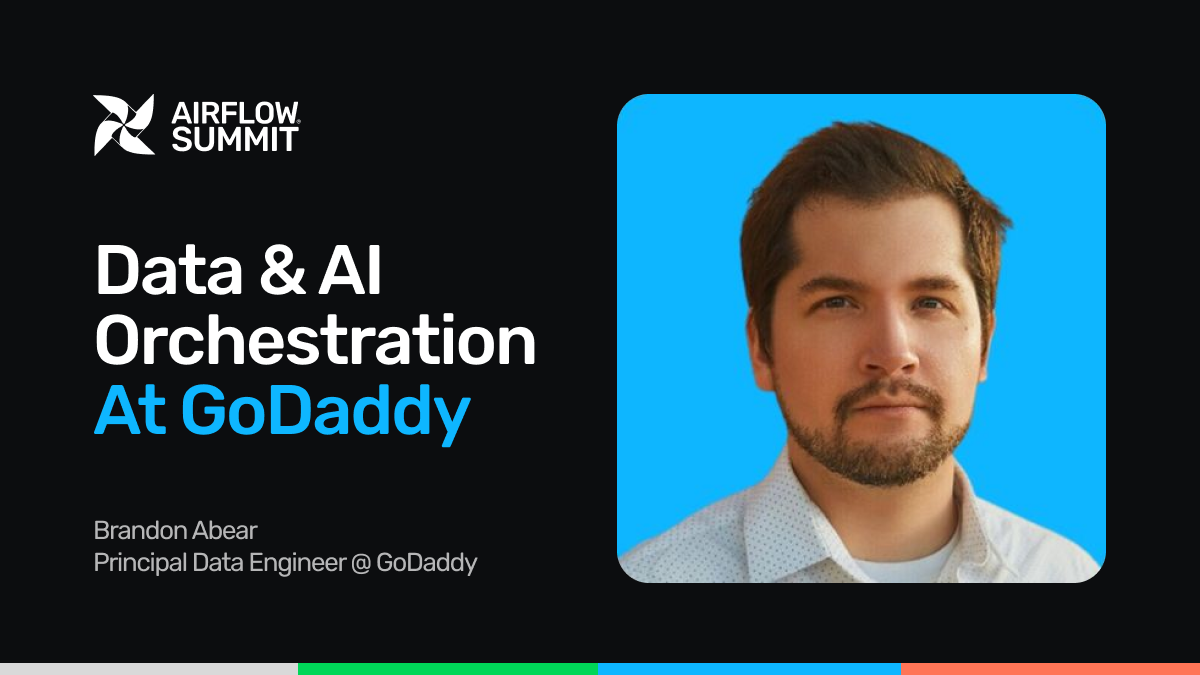 AIRFLOW® SUMMIT

Data & AI Orchestration At GoDaddy

Brandon Abear
Principal Data Engineer @ GoDaddy